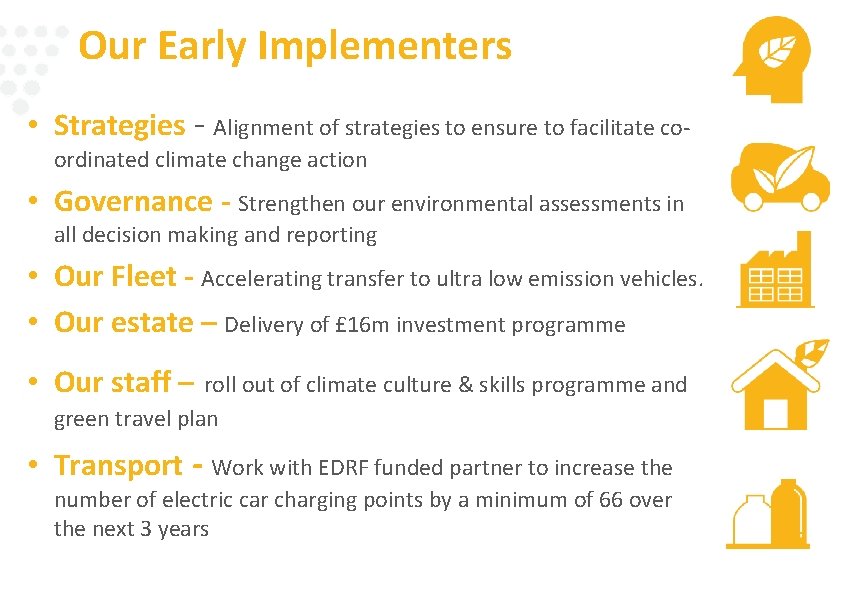 Our Early Implementers

• Strategies - Alignment of strategies to ensure to facilitate co-ordinated climate change action

• Governance - Strengthen our environmental assessments in all decision making and reporting

• Our Fleet - Accelerating transfer to ultra low emission vehicles.

• Our estate – Delivery of £16m investment programme

• Our staff – roll out of climate culture & skills programme and green travel plan

• Transport - Work with EDRF funded partner to increase the number of electric car charging points by a minimum of 66 over the next 3 years